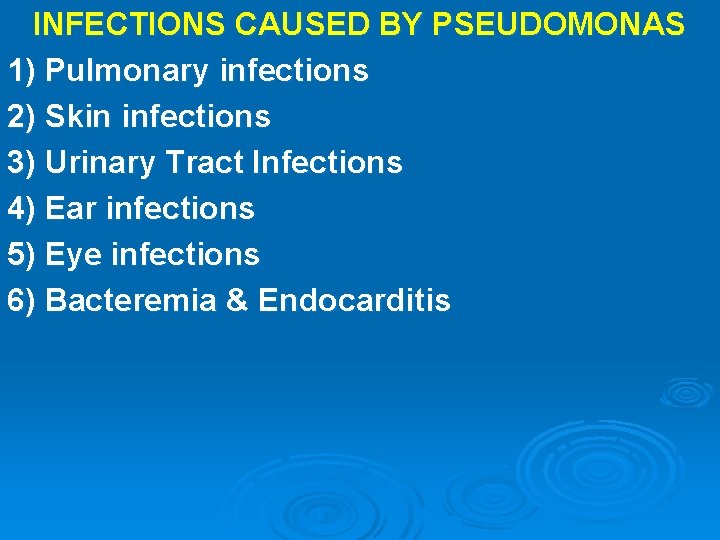 INFECTIONS CAUSED BY PSEUDOMONAS

1) Pulmonary infections
2) Skin infections
3) Urinary Tract Infections
4) Ear infections
5) Eye infections
6) Bacteremia & Endocarditis